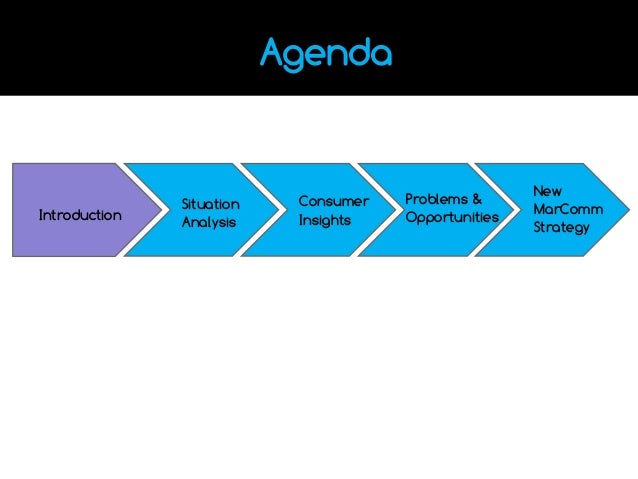 Agenda

Introduction

Situation Analysis

Consumer Insights

Problems & Opportunities

New MarComm Strategy